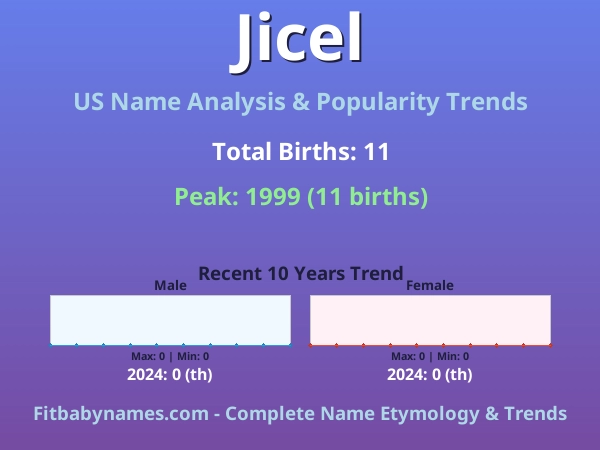 Jicel

US Name Analysis & Popularity Trends

Total Births: 11

Peak: 1999 (11 births)

Recent 10 Years Trend

Male

Max: 0 | Min: 0

2024: 0 (th)

Female

Max: 0 | Min: 0

2024: 0 (th)

Fitbabynames.com - Complete Name Etymology & Trends